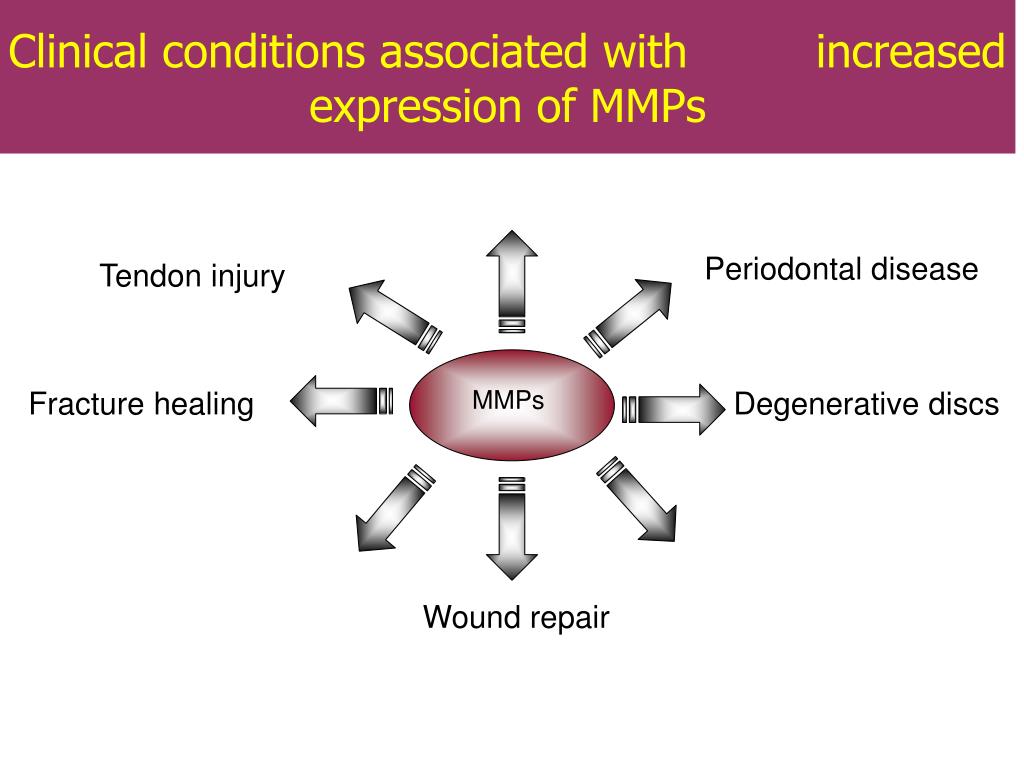 Clinical conditions associated with increased expression of MMPs

Tendon injury

Periodontal disease

Fracture healing

MMPs

Degenerative discs

Wound repair